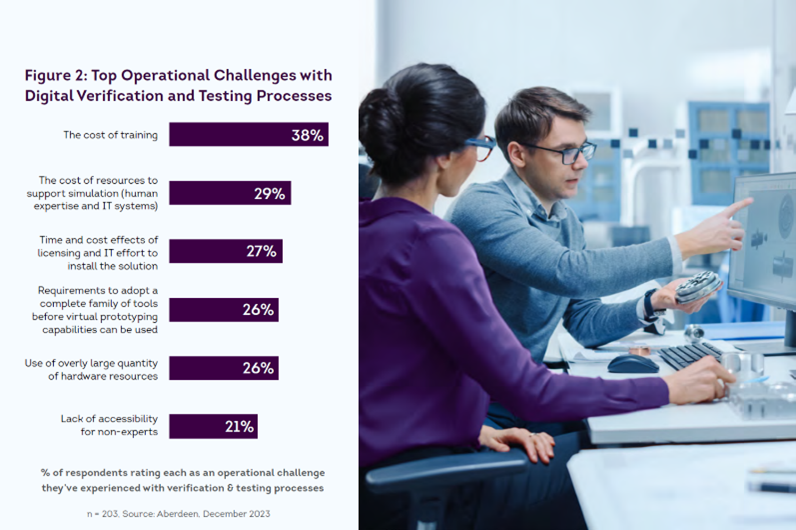 Figure 2: Top Operational Challenges with Digital Verification and Testing Processes

The cost of training 38%

The cost of resources to support simulation (human expertise and IT systems) 29%

Time and cost effects of licensing and IT effort to install the solution 27%

Requirements to adopt a complete family of tools before virtual prototyping capabilities can be used 26%

Use of overly large quantity of hardware resources 26%

Lack of accessibility for non-experts 21%

% of respondents rating each as an operational challenge they've experienced with verification & testing processes

n = 203, Source: Aberdeen, December 2023